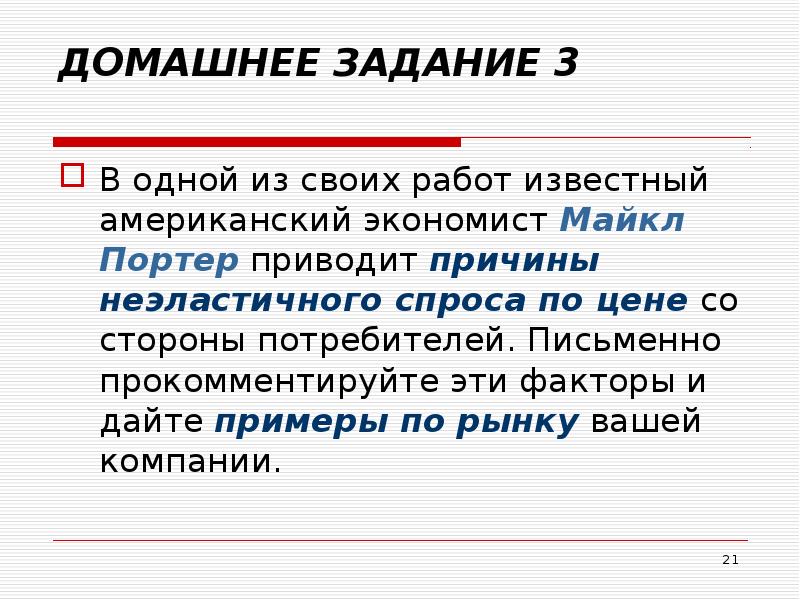 ДОМАШНЕЕ ЗАДАНИЕ 3

В одной из своих работ известный американский экономист Майкл Портер приводит причины неэластичного спроса по цене со стороны потребителей. Письменно прокомментируйте эти факторы и дайте примеры по рынку вашей компании.

21